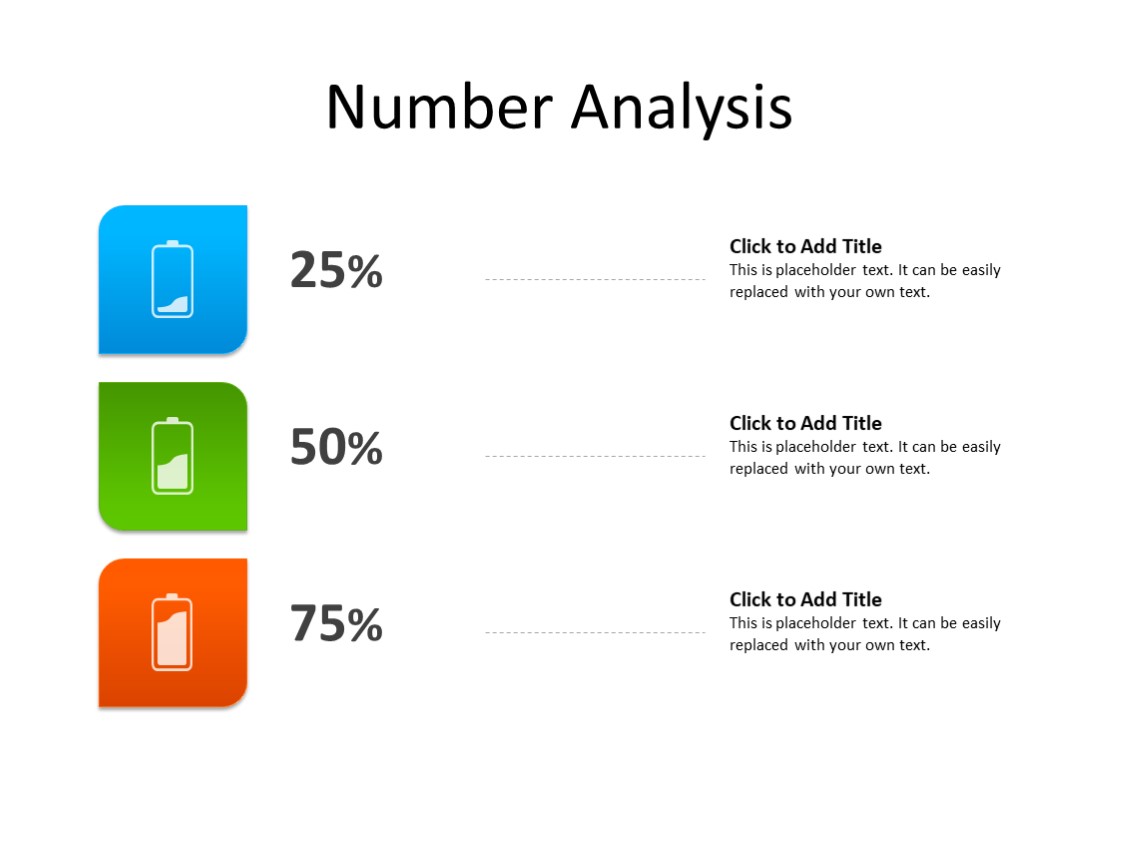 Number Analysis

25%

Click to Add Title
This is placeholder text. It can be easily replaced with your own text.

50%

Click to Add Title
This is placeholder text. It can be easily replaced with your own text.

75%

Click to Add Title
This is placeholder text. It can be easily replaced with your own text.